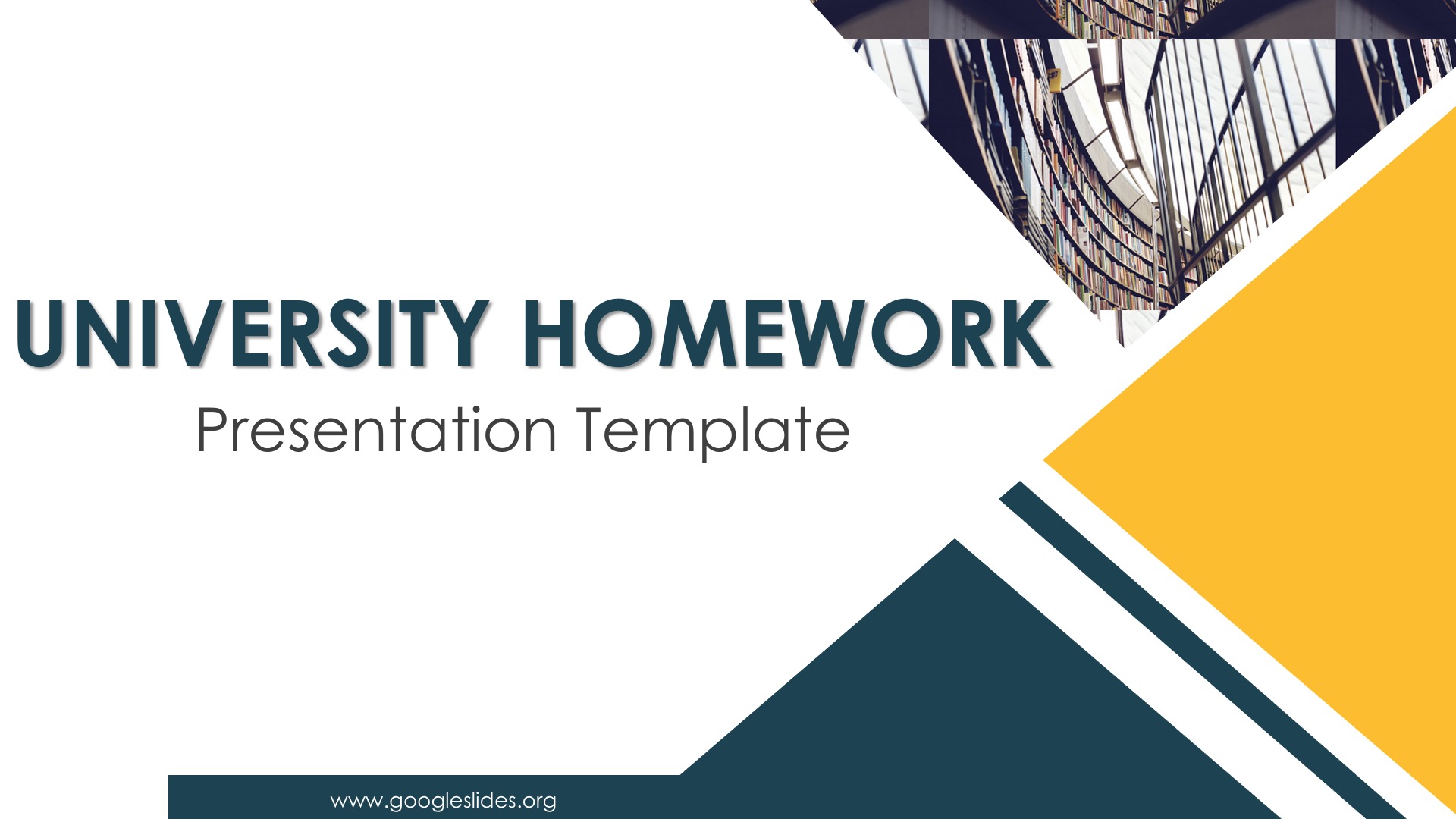 UNIVERSITY HOMEWORK
Presentation Template

www.googleslides.org